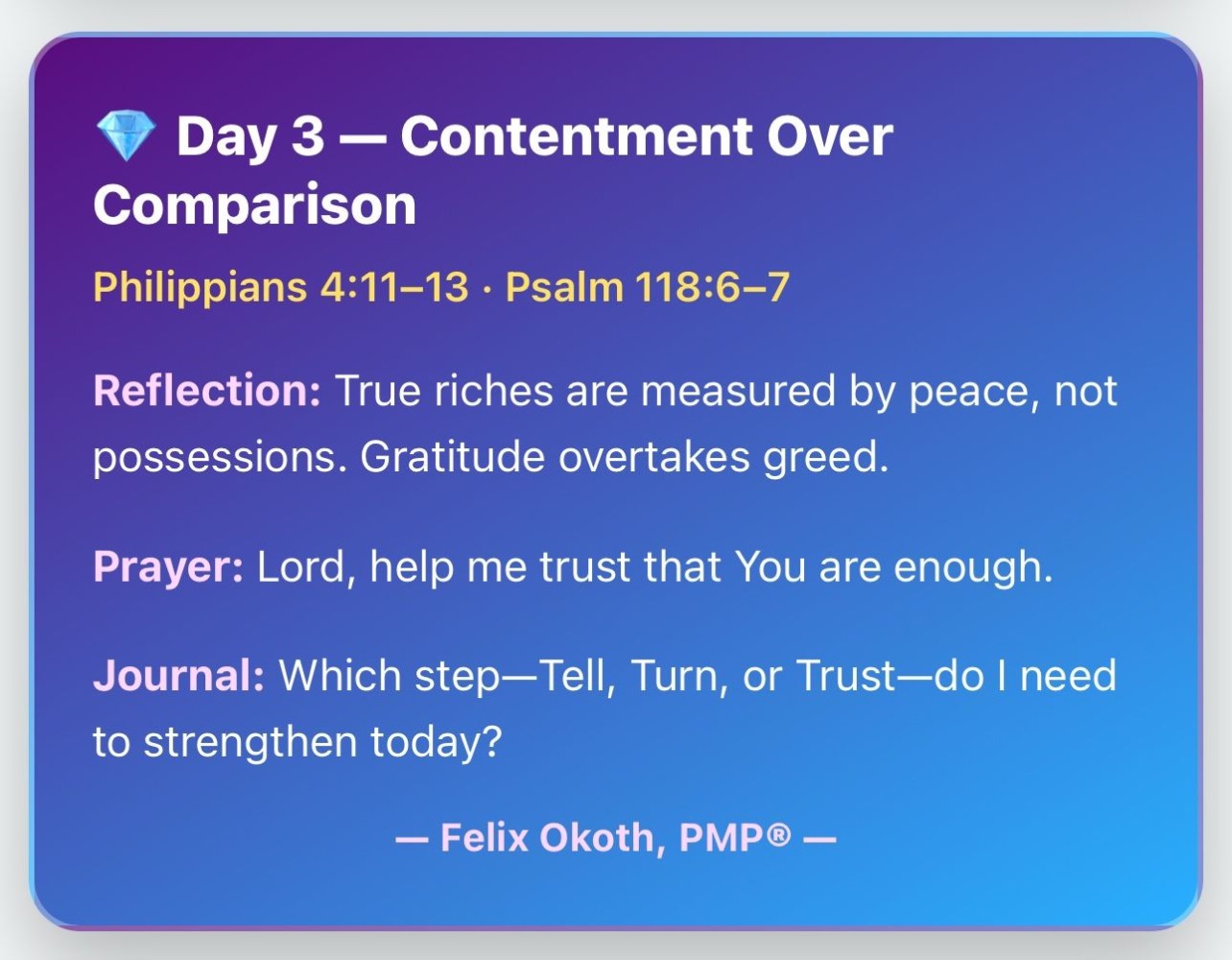 💎 Day 3 — Contentment Over Comparison

Philippians 4:11–13 · Psalm 118:6–7

Reflection: True riches are measured by peace, not possessions. Gratitude overtakes greed.

Prayer: Lord, help me trust that You are enough.

Journal: Which step—Tell, Turn, or Trust—do I need to strengthen today?

— Felix Okoth, PMP® —